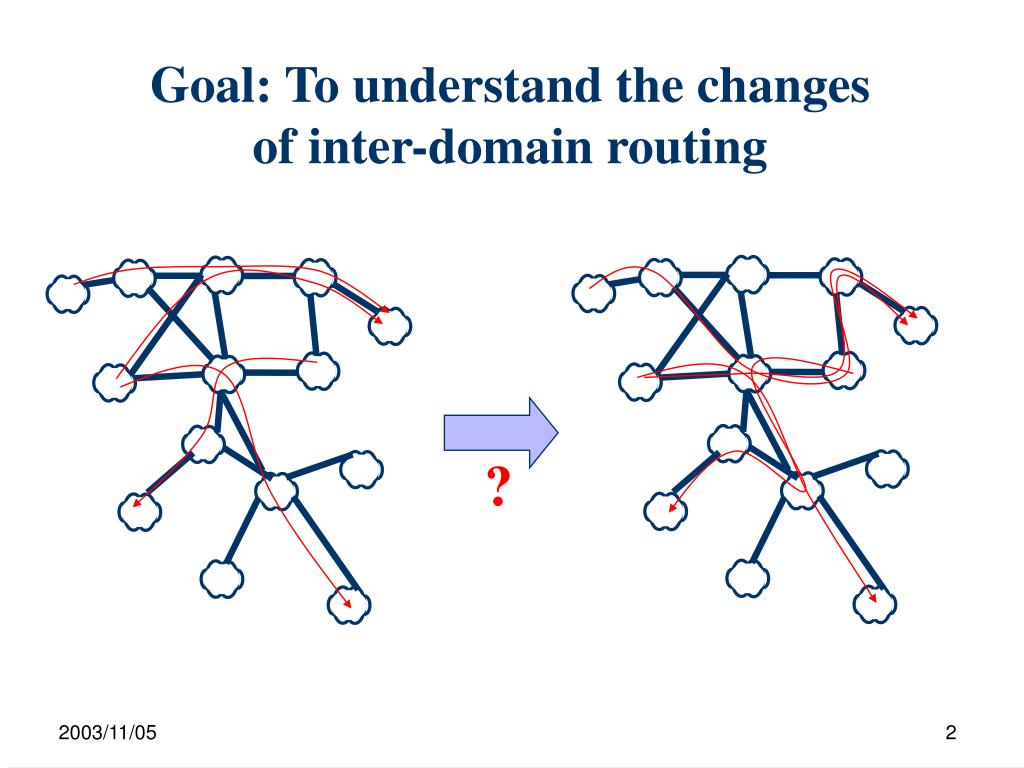 Goal: To understand the changes of inter-domain routing

?

2003/11/05

2